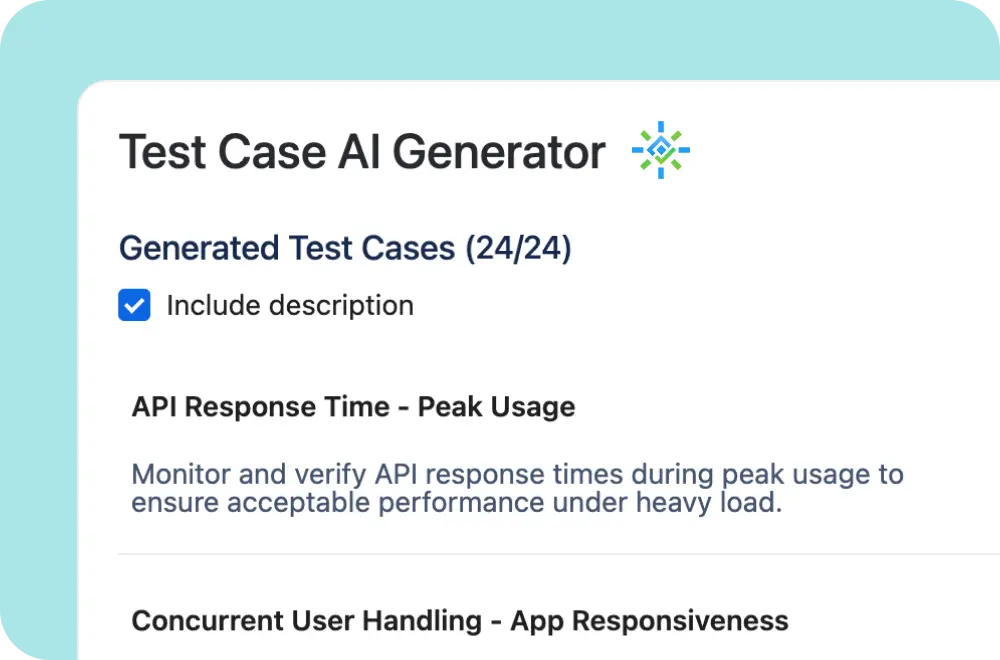 Test Case AI Generator

Generated Test Cases (24/24)

Include description

API Response Time - Peak Usage

Monitor and verify API response times during peak usage to ensure acceptable performance under heavy load.

Concurrent User Handling - App Responsiveness